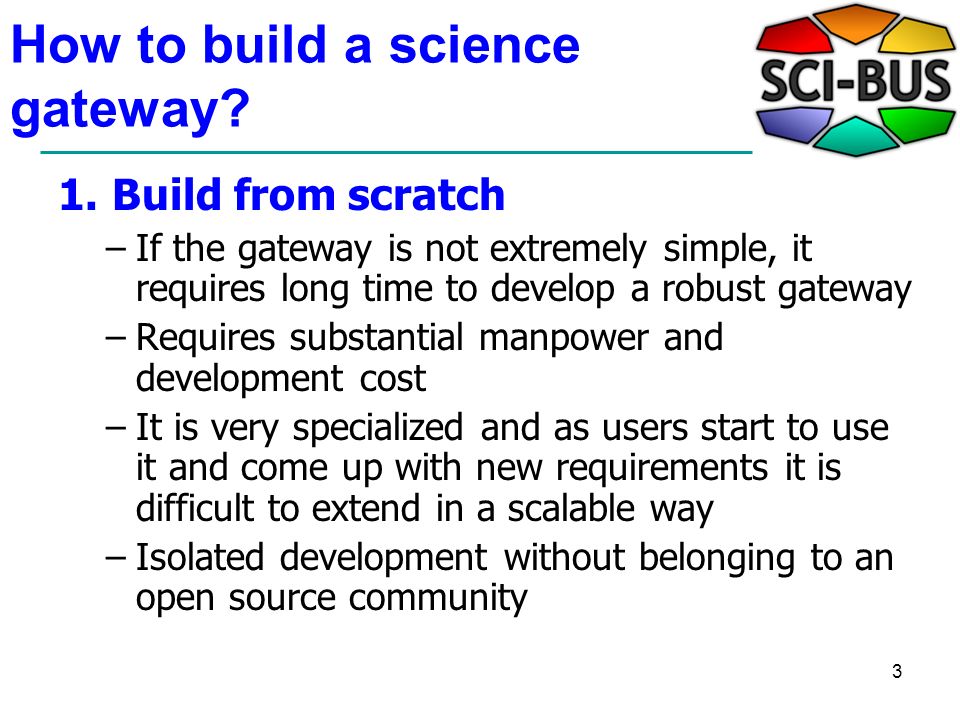 How to build a science gateway?

SCI-BUS

1. Build from scratch

– If the gateway is not extremely simple, it requires long time to develop a robust gateway

– Requires substantial manpower and development cost

– It is very specialized and as users start to use it and come up with new requirements it is difficult to extend in a scalable way

– Isolated development without belonging to an open source community

3